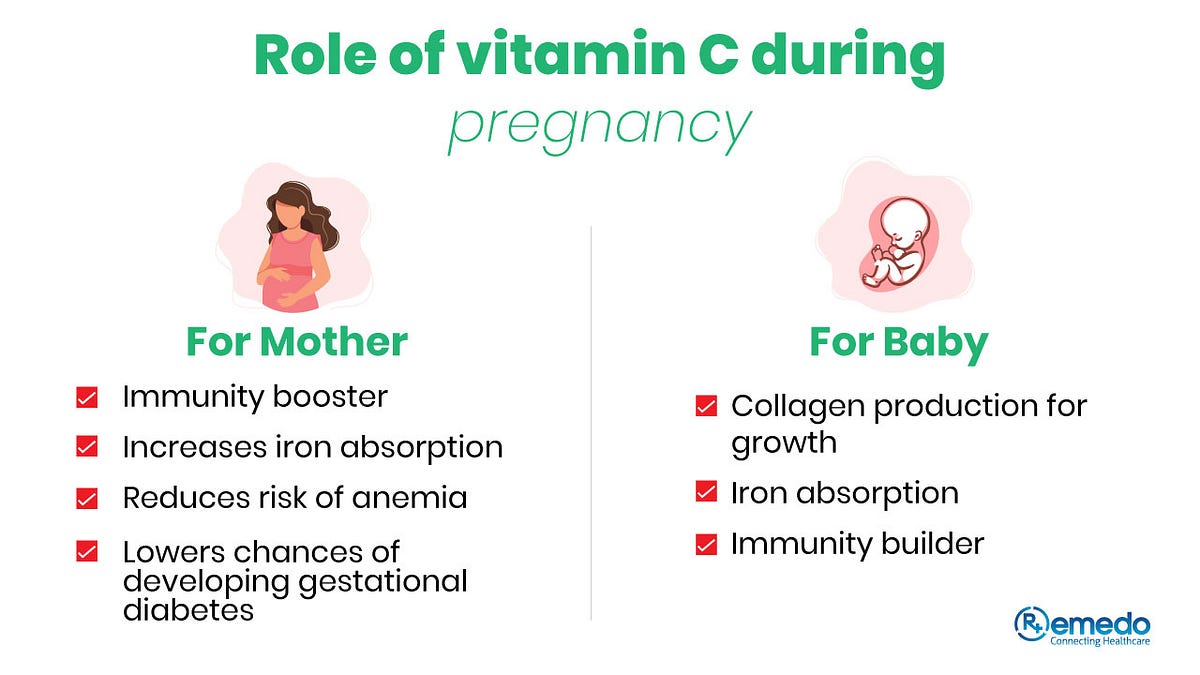 Role of vitamin C during pregnancy

For Mother

Immunity booster

Increases iron absorption

Reduces risk of anemia

Lowers chances of developing gestational diabetes

For Baby

Collagen production for growth

Iron absorption

Immunity builder

Remedo
Connecting Healthcare